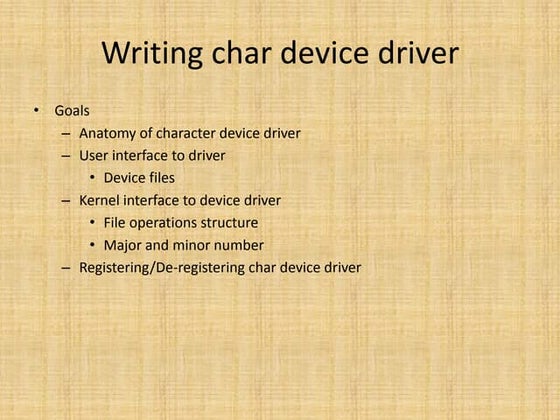 Writing char device driver

• Goals
– Anatomy of character device driver
– User interface to driver
• Device files
– Kernel interface to device driver
• File operations structure
• Major and minor number
– Registering/De-registering char device driver